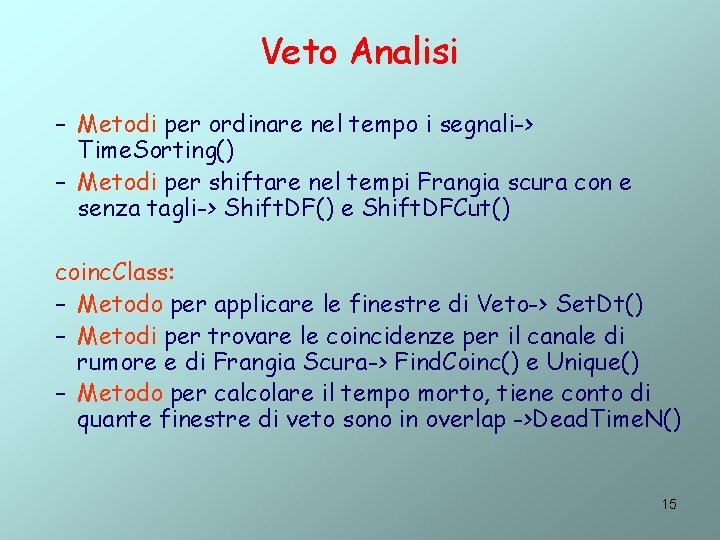 Veto Analisi

– Metodi per ordinare nel tempo i segnali-> TimeSorting()
– Metodi per shiftare nel tempi Frangia scura con e senza tagli-> ShiftDF() e ShiftDFCut()

coincClass:
– Metodo per applicare le finestre di Veto-> SetDt()
– Metodi per trovare le coincidenze per il canale di rumore e di Frangia Scura-> FindCoinc() e Unique()
– Metodo per calcolare il tempo morto, tiene conto di quante finestre di veto sono in overlap ->DeadTimeN()

15